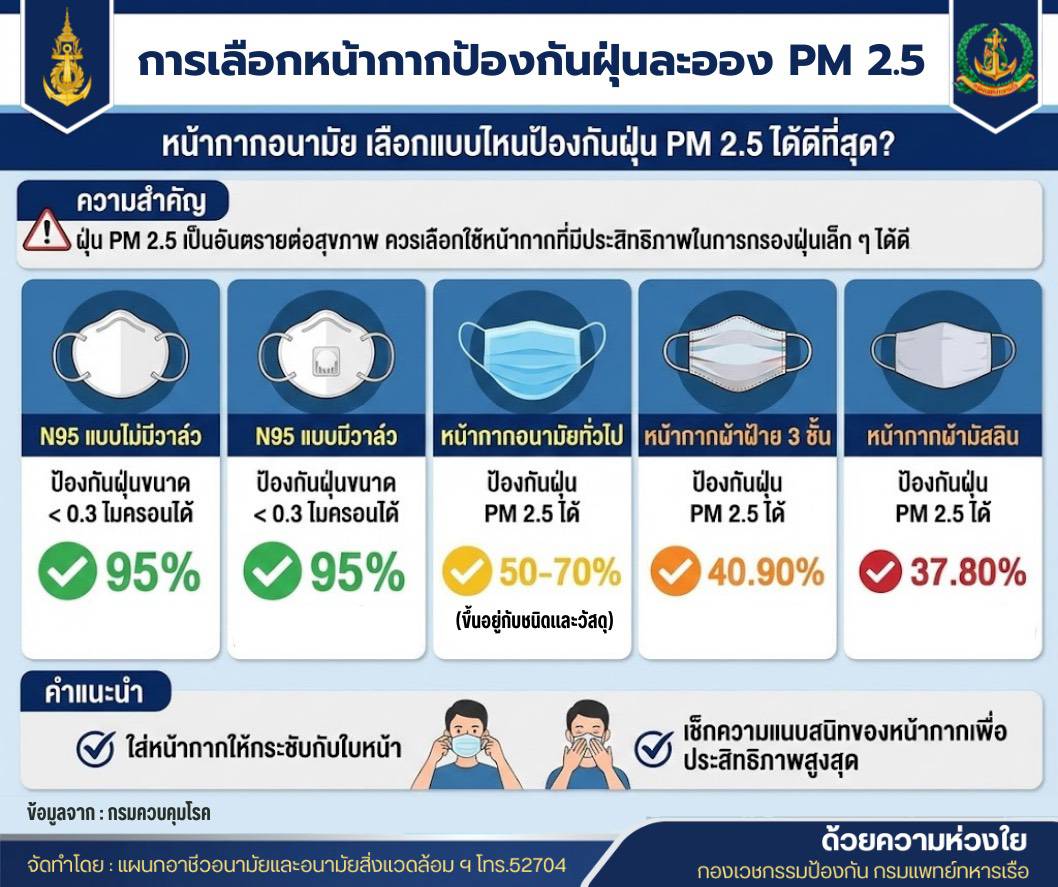 การเลือกหน้ากากป้องกันฝุ่นละออง PM 2.5

หน้ากากอนามัย เลือกแบบไหนป้องกันฝุ่น PM 2.5 ได้ดีที่สุด?

ความสำคัญ

ฝุ่น PM 2.5 เป็นอันตรายต่อสุขภาพ ควรเลือกใช้หน้ากากที่มีประสิทธิภาพในการกรองฝุ่นเล็ก ๆ ได้ดี

N95 แบบไม่มีวาล์ว
ป้องกันฝุ่นขนาด < 0.3 ไมครอนได้
95%

N95 แบบมีวาล์ว
ป้องกันฝุ่นขนาด < 0.3 ไมครอนได้
95%

หน้ากากอนามัยทั่วไป
ป้องกันฝุ่น PM 2.5 ได้
50-70%
(ขึ้นอยู่กับชนิดและวัสดุ)

หน้ากากผ้าฝ้าย 3 ชั้น
ป้องกันฝุ่น PM 2.5 ได้
40.90%

หน้ากากผ้ามัสลิน
ป้องกันฝุ่น PM 2.5 ได้
37.80%

คำแนะนำ

ใส่หน้ากากให้กระชับกับใบหน้า

เช็กความแนบสนิทของหน้ากากเพื่อประสิทธิภาพสูงสุด

ข้อมูลจาก : กรมควบคุมโรค

จัดทำโดย : แผนกอาชีวอนามัยและอนามัยสิ่งแวดล้อม ฯ โทร.52704

ด้วยความห่วงใย
กองเวชกรรมป้องกัน กรมแพทย์ทหารเรือ